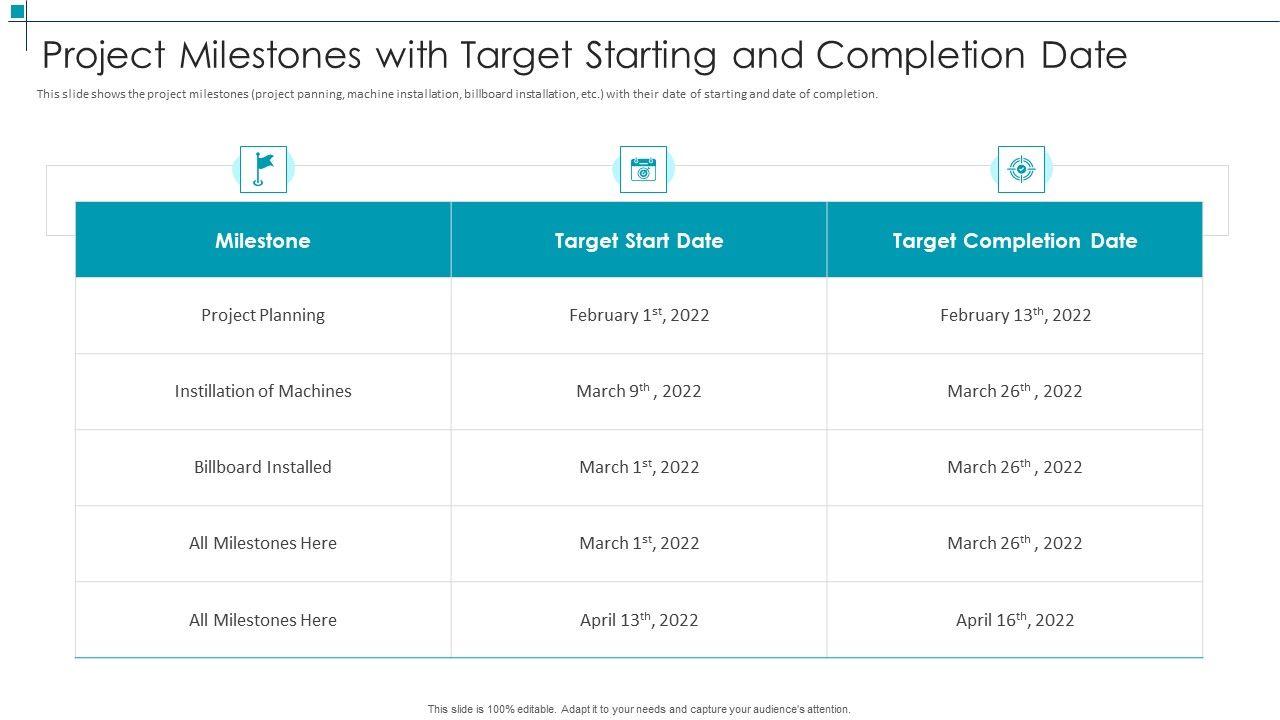 Project Milestones with Target Starting and Completion Date

This slide shows the project milestones (project panning, machine installation, billboard installation, etc.) with their date of starting and date of completion.

| Milestone | Target Start Date | Target Completion Date |
|---|---|---|
| Project Planning | February 1$^{st}$, 2022 | February 13$^{th}$, 2022 |
| Instillation of Machines | March 9$^{th}$ , 2022 | March 26$^{th}$ , 2022 |
| Billboard Installed | March 1$^{st}$, 2022 | March 26$^{th}$ , 2022 |
| All Milestones Here | March 1$^{st}$, 2022 | March 26$^{th}$ , 2022 |
| All Milestones Here | April 13$^{th}$, 2022 | April 16$^{th}$, 2022 |

This slide is 100% editable. Adapt it to your needs and capture your audience's attention.